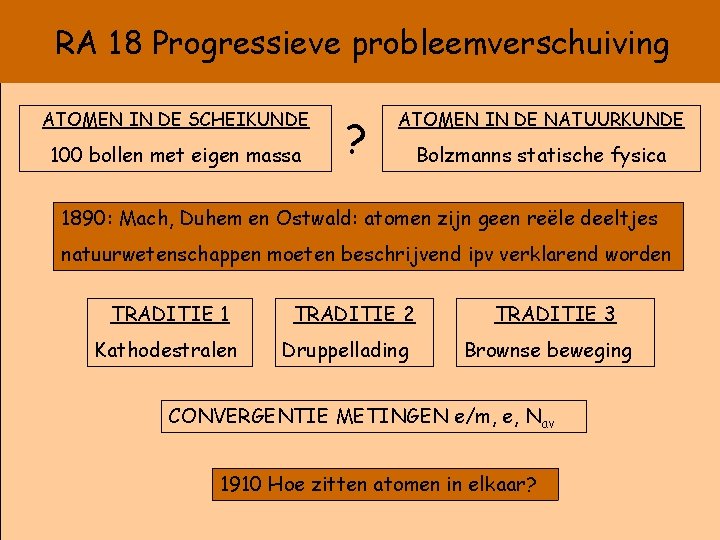 RA 18 Progressieve probleemverschuiving

ATOMEN IN DE SCHEIKUNDE
100 bollen met eigen massa

?

ATOMEN IN DE NATUURKUNDE
Bolzmanns statische fysica

1890: Mach, Duhem en Ostwald: atomen zijn geen reële deeltjes
natuurwetenschappen moeten beschrijvend ipv verklarend worden

TRADITIE 1
Kathodestralen

TRADITIE 2
Druppellading

TRADITIE 3
Brownse beweging

CONVERGENTIE METINGEN e/m, e, $N_{av}$

1910 Hoe zitten atomen in elkaar?